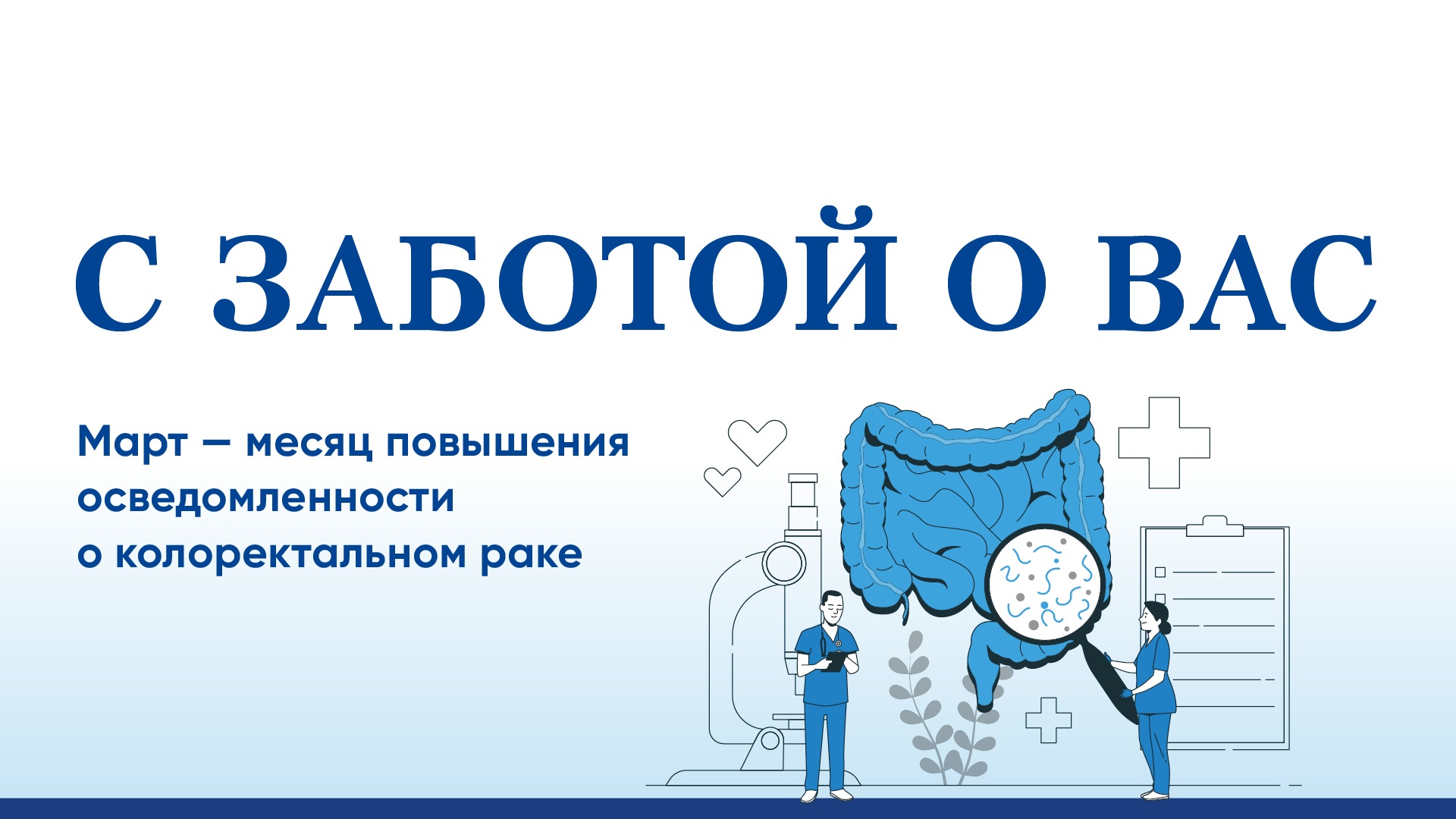 С ЗАБОТОЙ О ВАС

Март – месяц повышения осведомленности о колоректальном раке